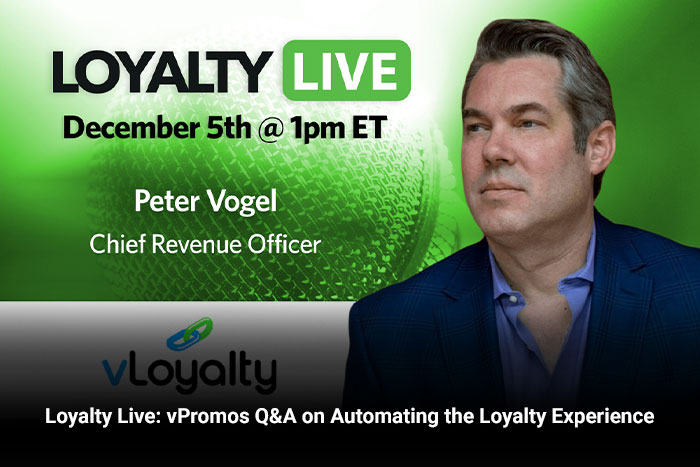 LOYALTY LIVE

December 5th @ 1pm ET

Peter Vogel

Chief Revenue Officer

vLoyalty

Loyalty Live: vPromos Q&A on Automating the Loyalty Experience